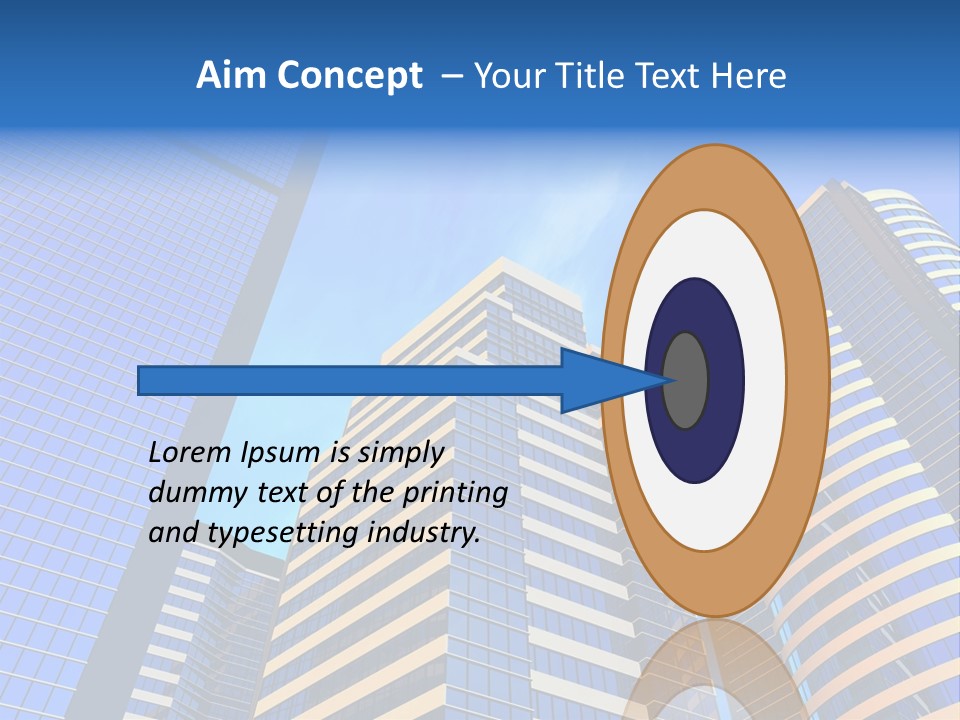 Aim Concept – Your Title Text Here

Lorem Ipsum is simply dummy text of the printing and typesetting industry.